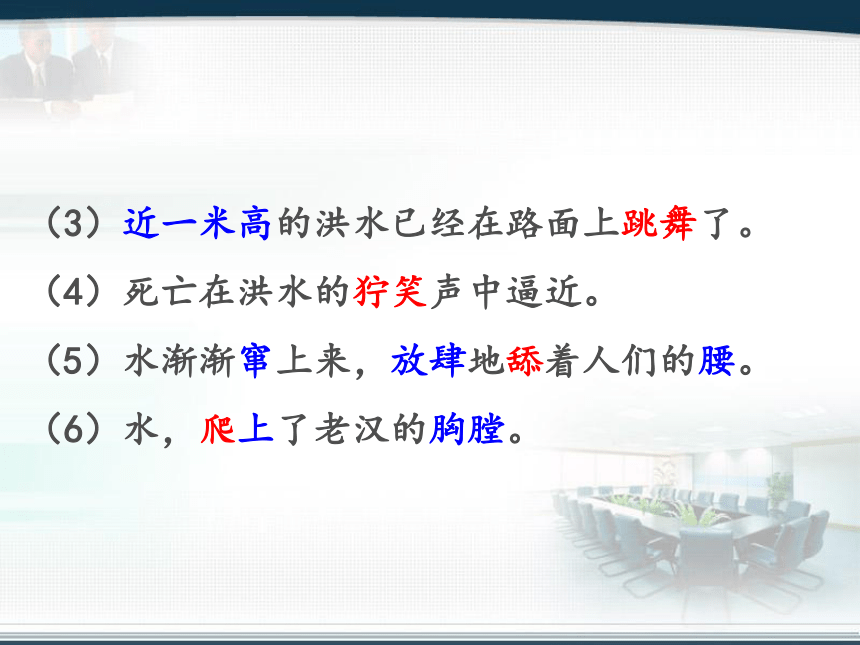 （3）近一米高的洪水已经在路面上跳舞了。

（4）死亡在洪水的狞笑声中逼近。

（5）水渐渐窜上来，放肆地舔着人们的腰。

（6）水，爬上了老汉的胸膛。